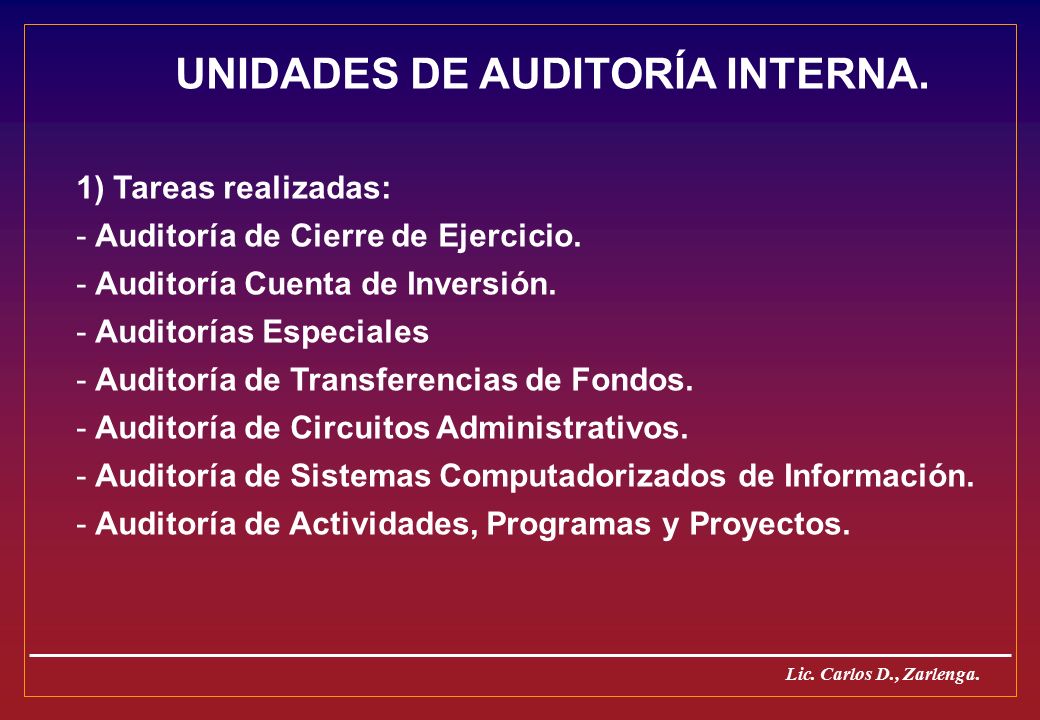 UNIDADES DE AUDITORÍA INTERNA.

1) Tareas realizadas:
- Auditoría de Cierre de Ejercicio.
- Auditoría Cuenta de Inversión.
- Auditorías Especiales
- Auditoría de Transferencias de Fondos.
- Auditoría de Circuitos Administrativos.
- Auditoría de Sistemas Computadorizados de Información.
- Auditoría de Actividades, Programas y Proyectos.

Lic. Carlos D., Zarlenga.